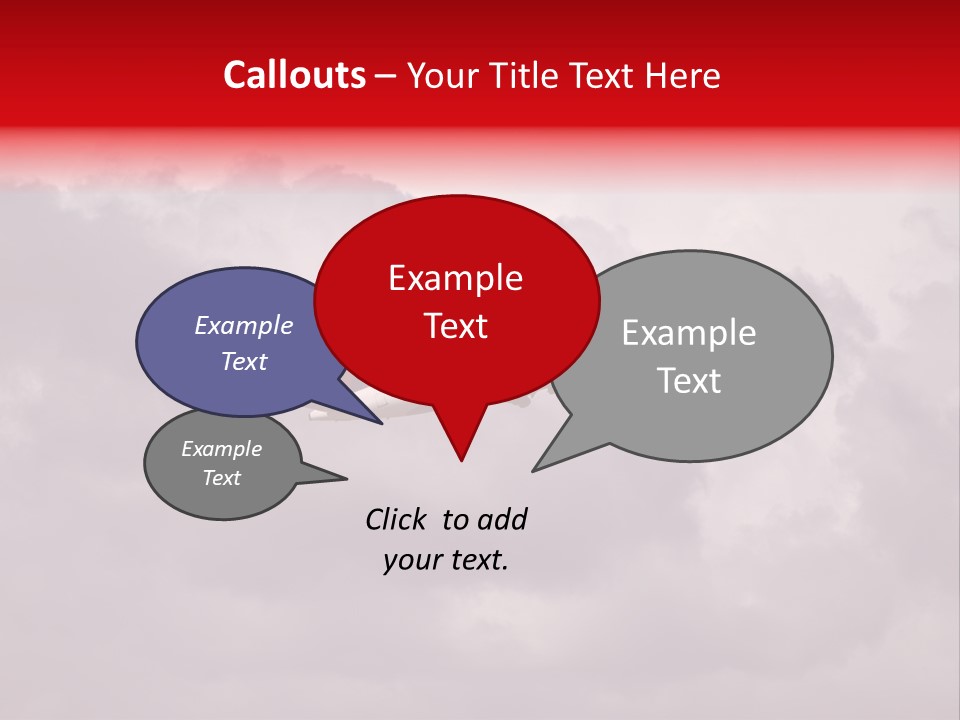 Callouts – Your Title Text Here

Example Text

Example Text

Example Text

Example Text

Click to add your text.